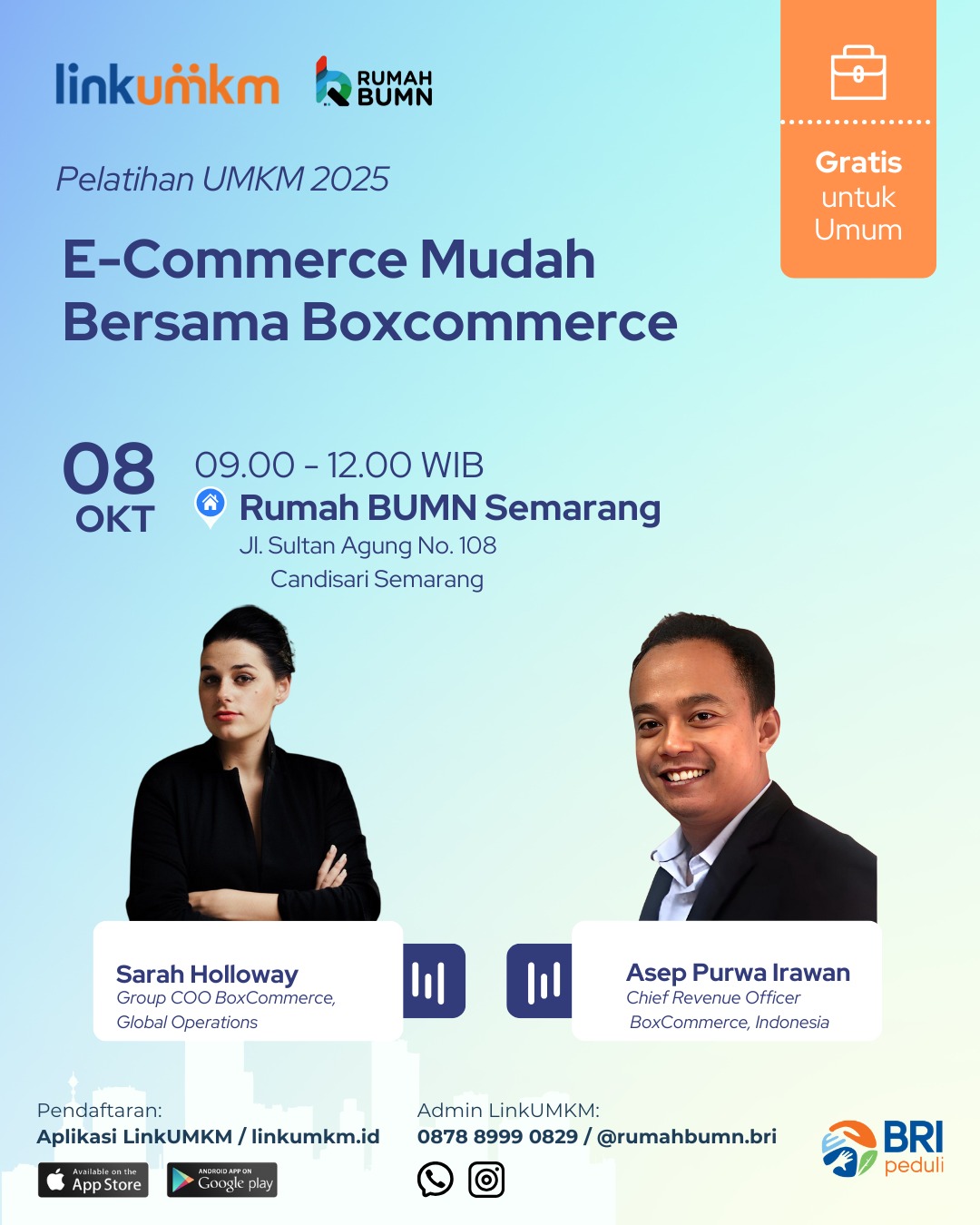 linkumkm RUMAH BUMN

Gratis untuk Umum

Pelatihan UMKM 2025

E-Commerce Mudah Bersama Boxcommerce

08 OKT

09.00 - 12.00 WIB

Rumah BUMN Semarang

Jl. Sultan Agung No. 108 Candisari Semarang

Sarah Holloway
Group COO BoxCommerce, Global Operations

Asep Purwa Irawan
Chief Revenue Officer BoxCommerce, Indonesia

Pendaftaran:
Aplikasi LinkUMKM / linkumkm.id

Available on the App Store

ANDROID APP ON Google play

Admin LinkUMKM:
0878 8999 0829 / @rumahbumn.bri

BRI peduli